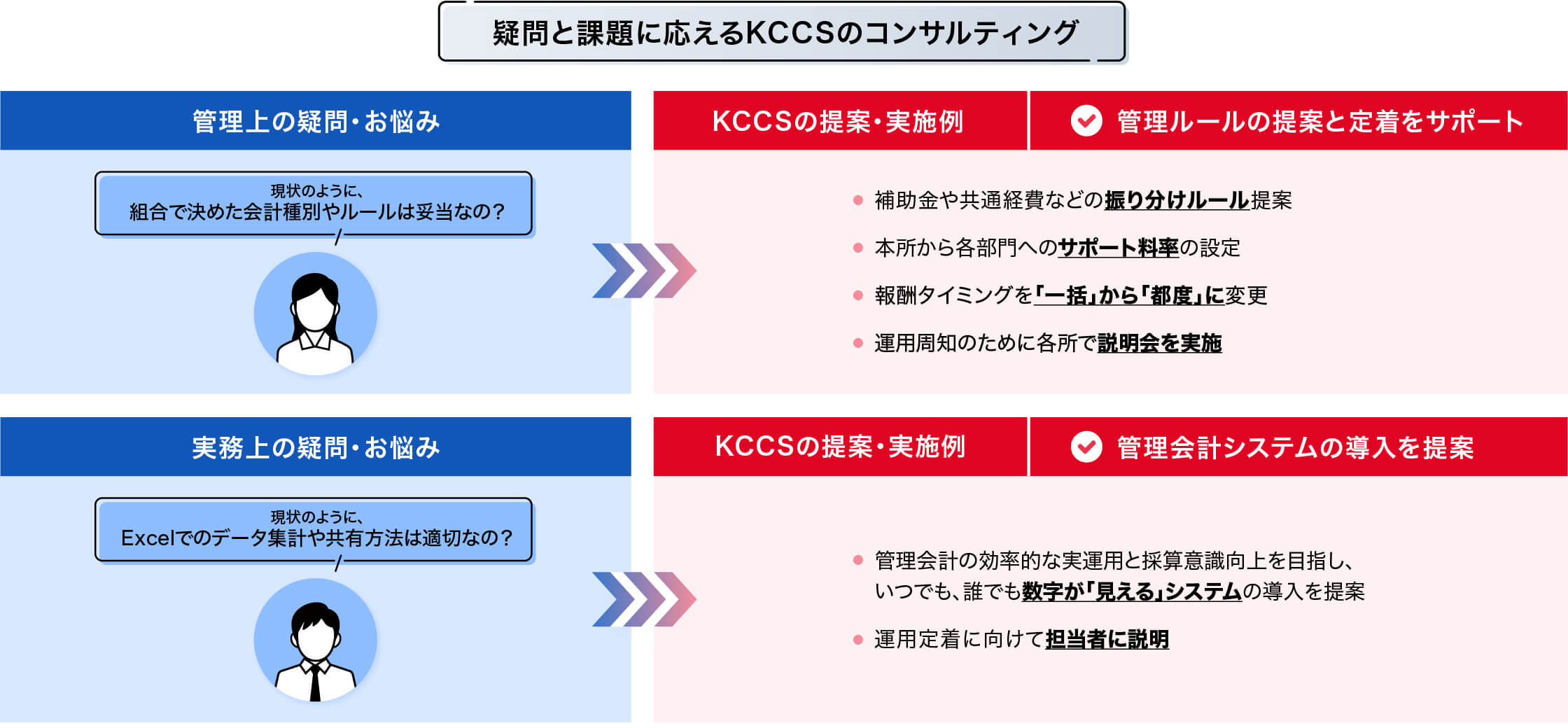 疑問と課題に応えるKCCSのコンサルティング

管理上の疑問・お悩み

現状のように、
組合で決めた会計種別やルールは妥当なの?

KCCSの提案・実施例

管理ルールの提案と定着をサポート

- 補助金や共通経費などの振り分けルール提案
- 本所から各部門へのサポート料率の設定
- 報酬タイミングを「一括」から「都度」に変更
- 運用周知のために各所で説明会を実施

実務上の疑問・お悩み

現状のように、
Excelでのデータ集計や共有方法は適切なの?

KCCSの提案・実施例

管理会計システムの導入を提案

- 管理会計の効率的な実運用と採算意識向上を目指し、いつでも、誰でも数字が「見える」システムの導入を提案
- 運用定着に向けて担当者に説明